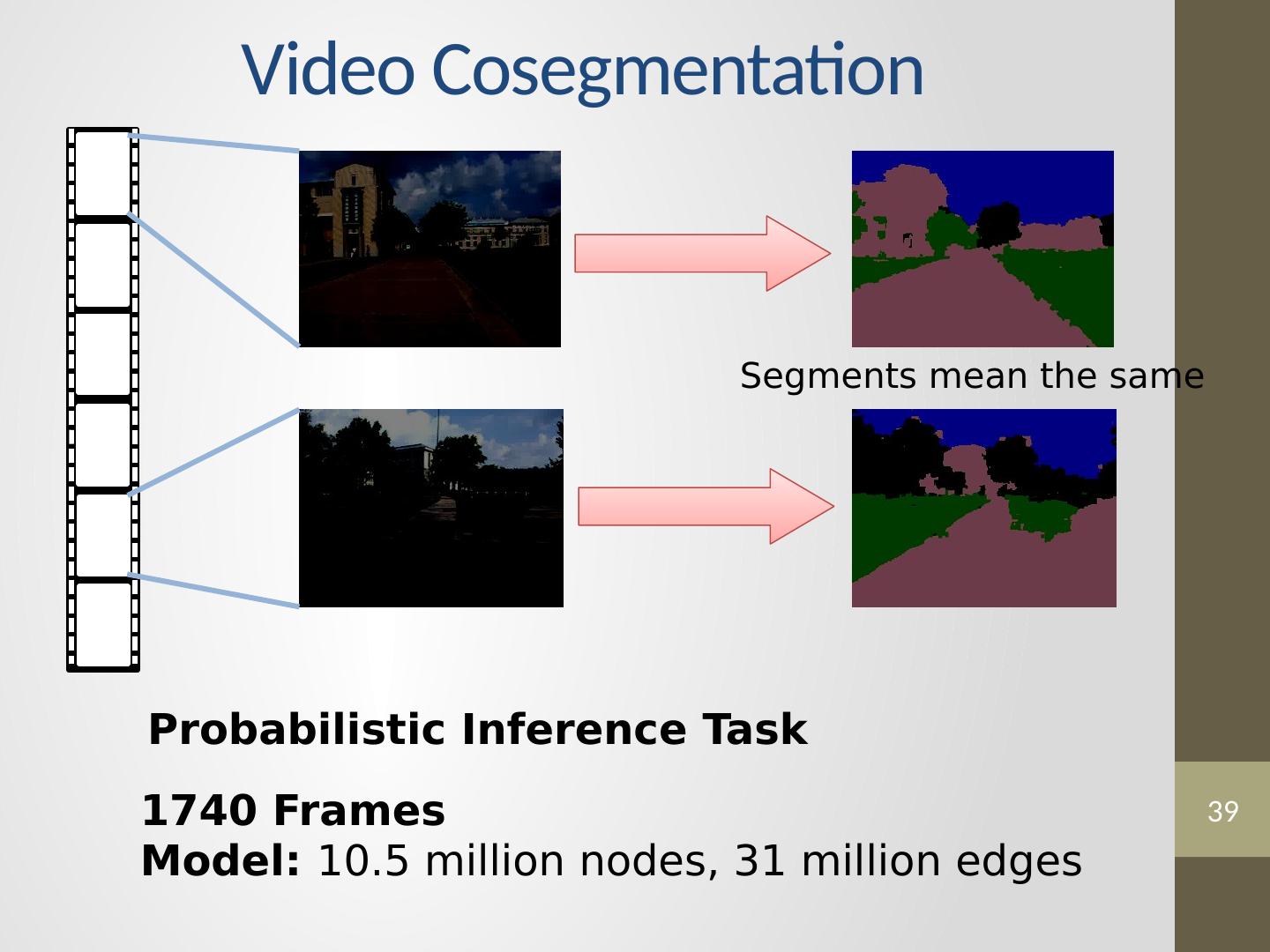 Video Cosegmentation

Segments mean the same

Probabilistic Inference Task

1740 Frames
Model: 10.5 million nodes, 31 million edges

39